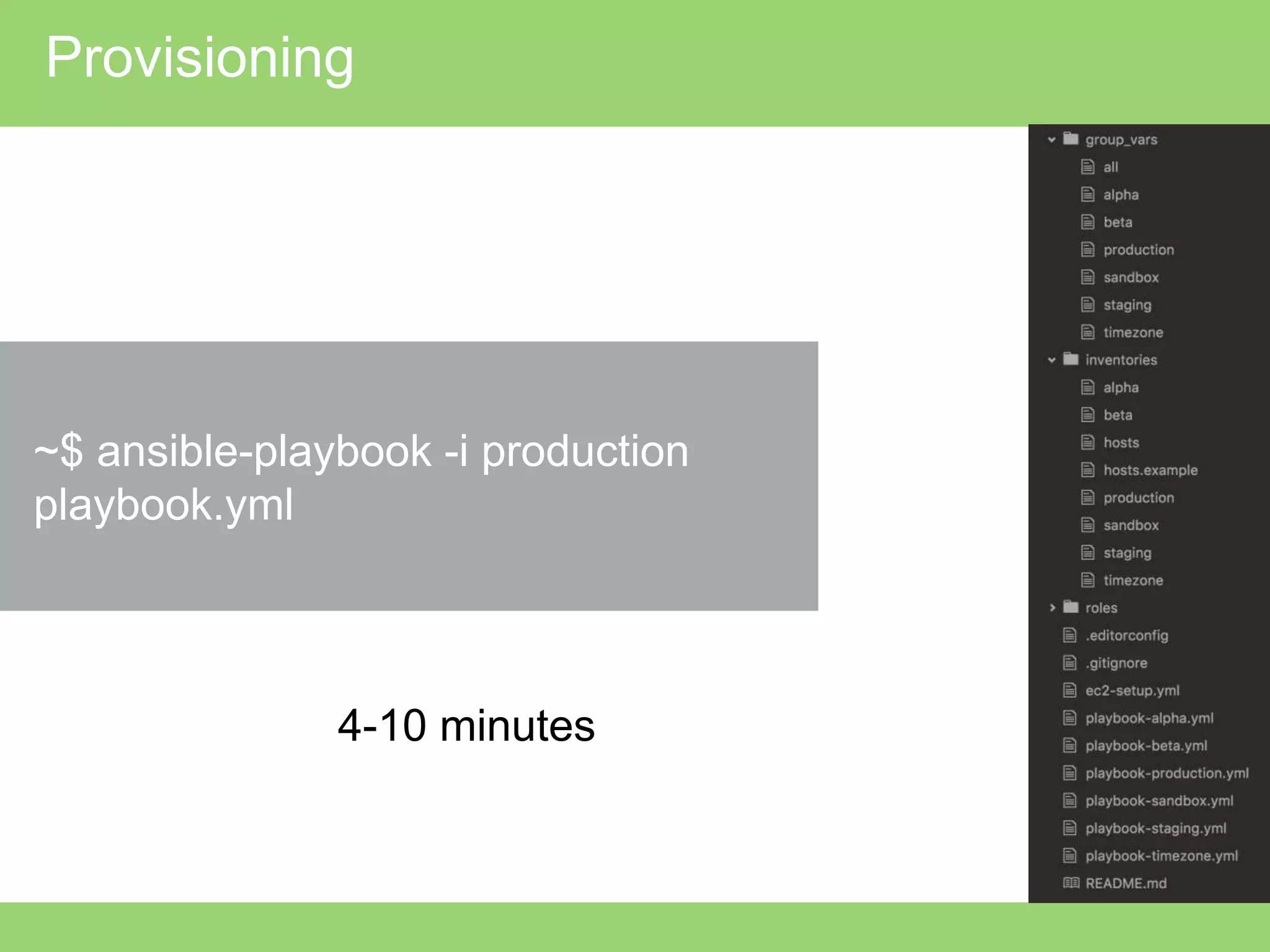 Provisioning

~$ ansible-playbook -i production playbook.yml

4-10 minutes

group_vars
all
alpha
beta
production
sandbox
staging
timezone
inventories
alpha
beta
hosts
hosts.example
production
sandbox
staging
timezone
roles
.editorconfig
.gitignore
ec2-setup.yml
playbook-alpha.yml
playbook-beta.yml
playbook-production.yml
playbook-sandbox.yml
playbook-staging.yml
playbook-timezone.yml
README.md